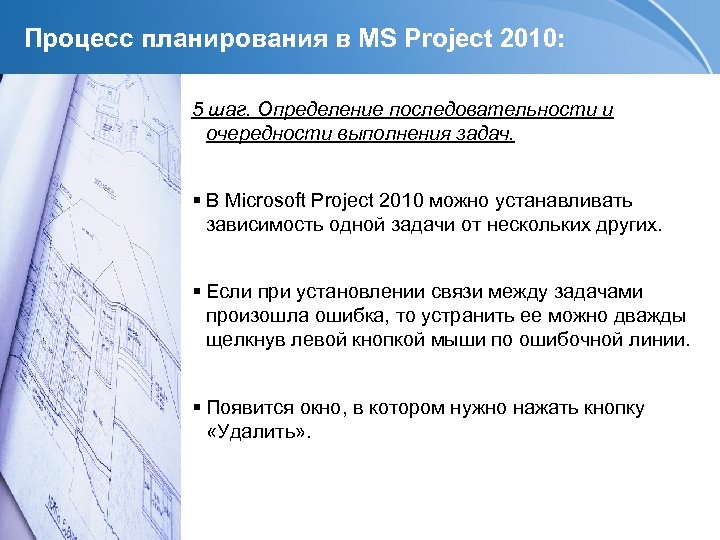 Процесс планирования в MS Project 2010:

5 шаг. Определение последовательности и очередности выполнения задач.

▪ В Microsoft Project 2010 можно устанавливать зависимость одной задачи от нескольких других.

▪ Если при установлении связи между задачами произошла ошибка, то устранить ее можно дважды щелкнув левой кнопкой мыши по ошибочной линии.

▪ Появится окно, в котором нужно нажать кнопку «Удалить».